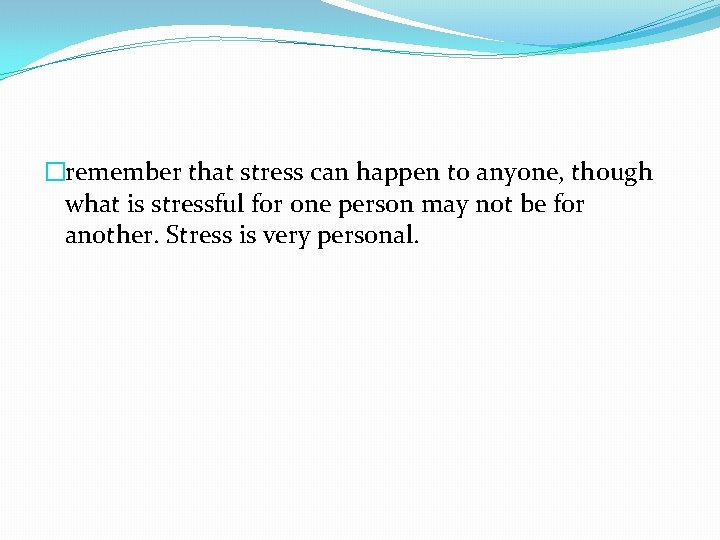 remember that stress can happen to anyone, though what is stressful for one person may not be for another. Stress is very personal.